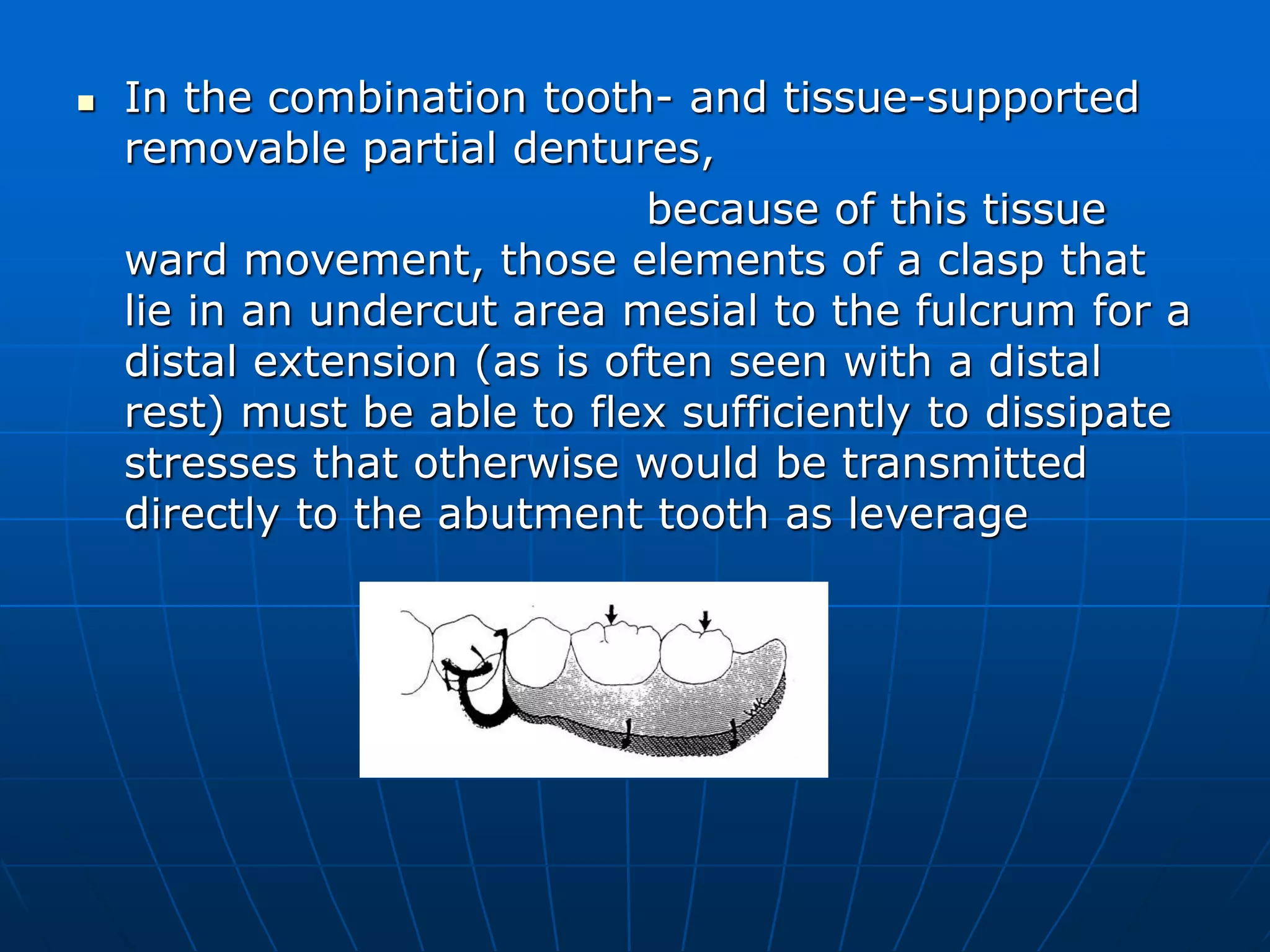 In the combination tooth- and tissue-supported removable partial dentures,

because of this tissue ward movement, those elements of a clasp that lie in an undercut area mesial to the fulcrum for a distal extension (as is often seen with a distal rest) must be able to flex sufficiently to dissipate stresses that otherwise would be transmitted directly to the abutment tooth as leverage